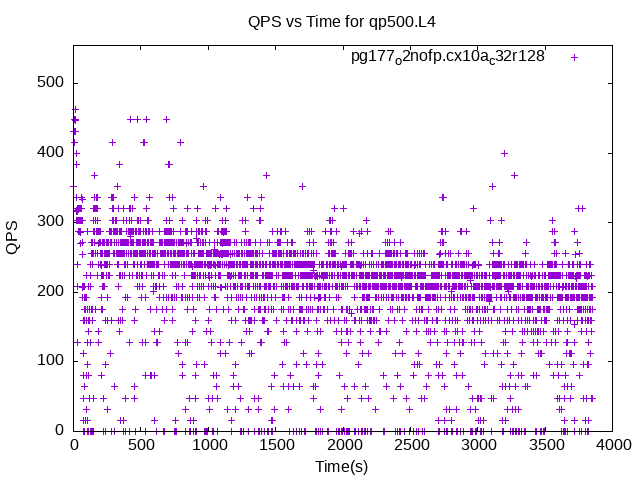 QPS vs Time for qp500.L4

pg177$_o$2nofp.cx10a$_c$32r128

QPS

500
400
300
200
100
0

0 500 1000 1500 2000 2500 3000 3500 4000

Time(s)